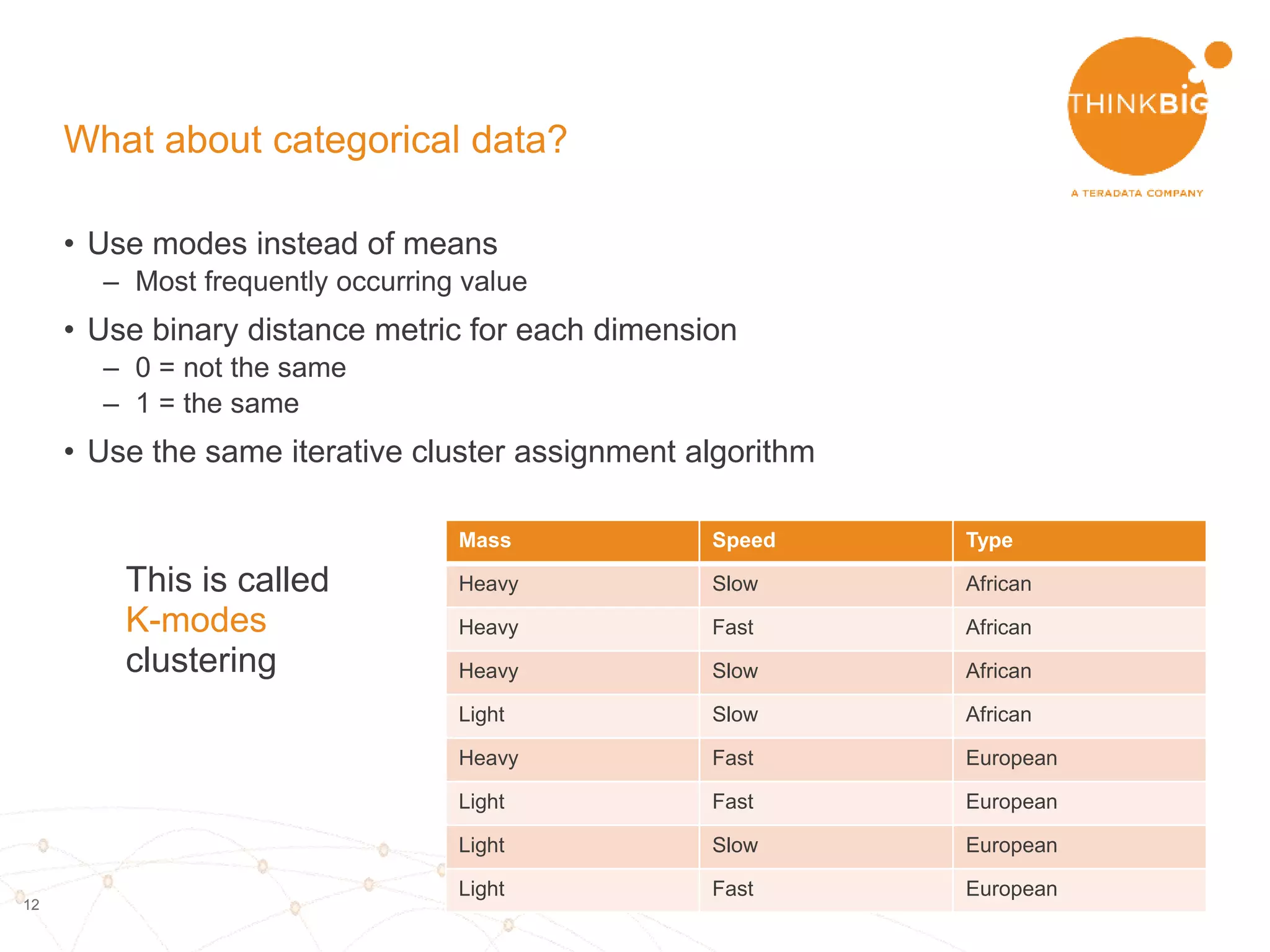 THINKBIG
A TERADATA COMPANY

What about categorical data?

• Use modes instead of means
– Most frequently occurring value
• Use binary distance metric for each dimension
– 0 = not the same
– 1 = the same
• Use the same iterative cluster assignment algorithm

This is called K-modes clustering

| Mass | Speed | Type |
|---|---|---|
| Heavy | Slow | African |
| Heavy | Fast | African |
| Heavy | Slow | African |
| Light | Slow | African |
| Heavy | Fast | European |
| Light | Fast | European |
| Light | Slow | European |
| Light | Fast | European |

12